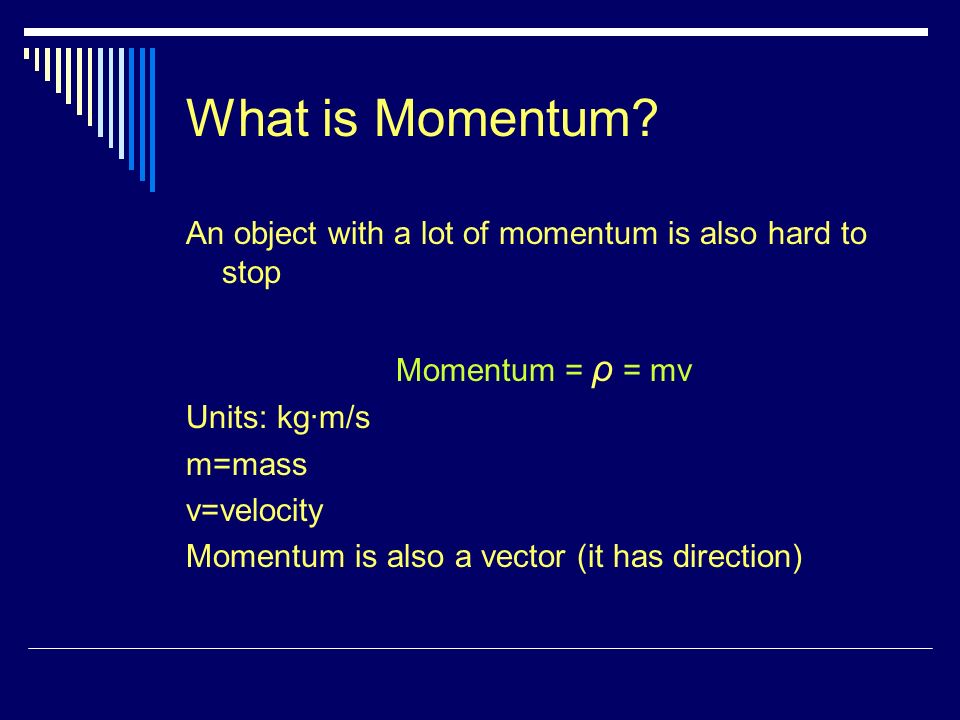 What is Momentum?

An object with a lot of momentum is also hard to stop

Momentum = $\rho$ = mv

Units: kg·m/s

m=mass

v=velocity

Momentum is also a vector (it has direction)